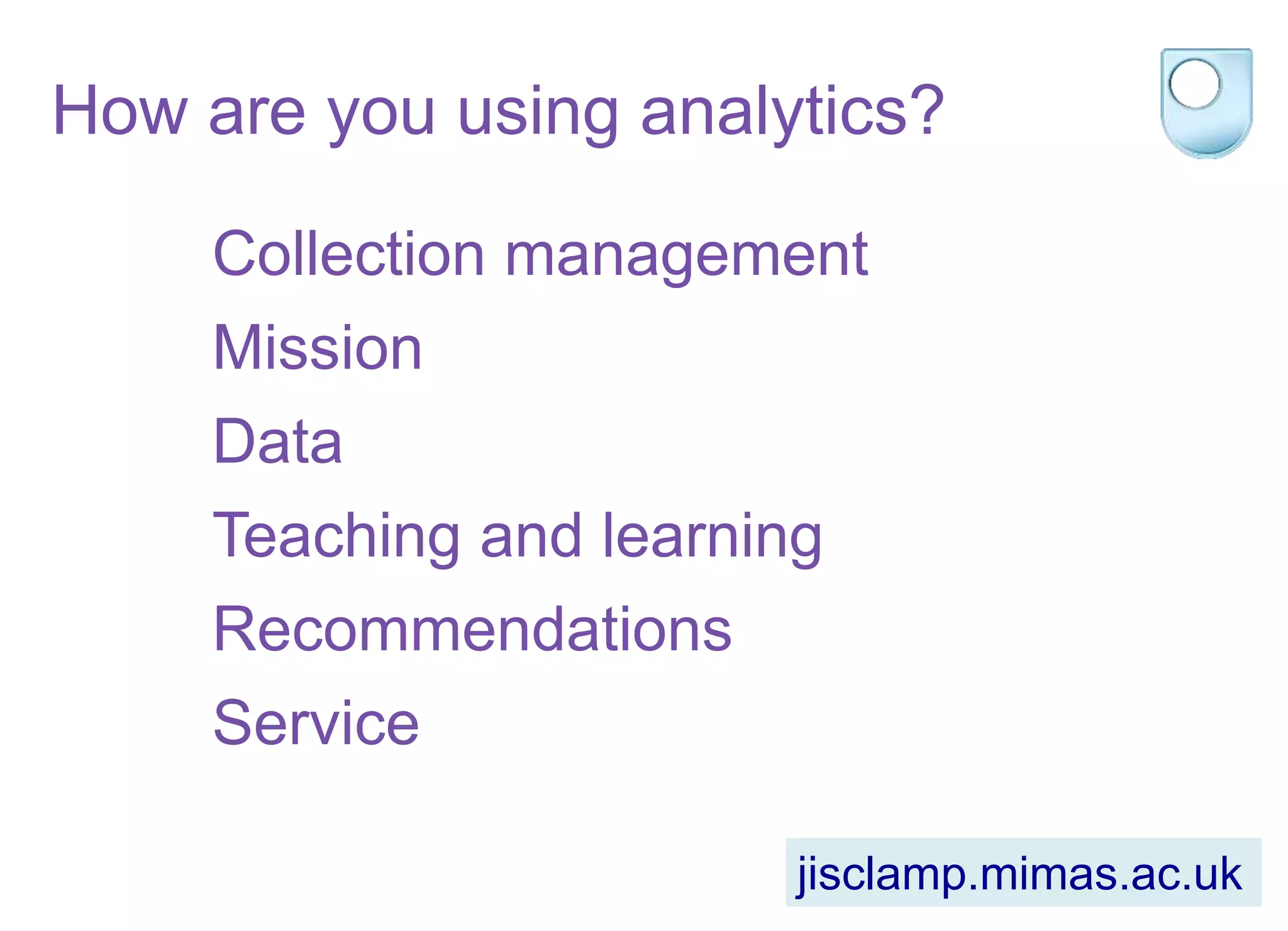 How are you using analytics?

Collection management

Mission

Data

Teaching and learning

Recommendations

Service

jisclamp.mimas.ac.uk